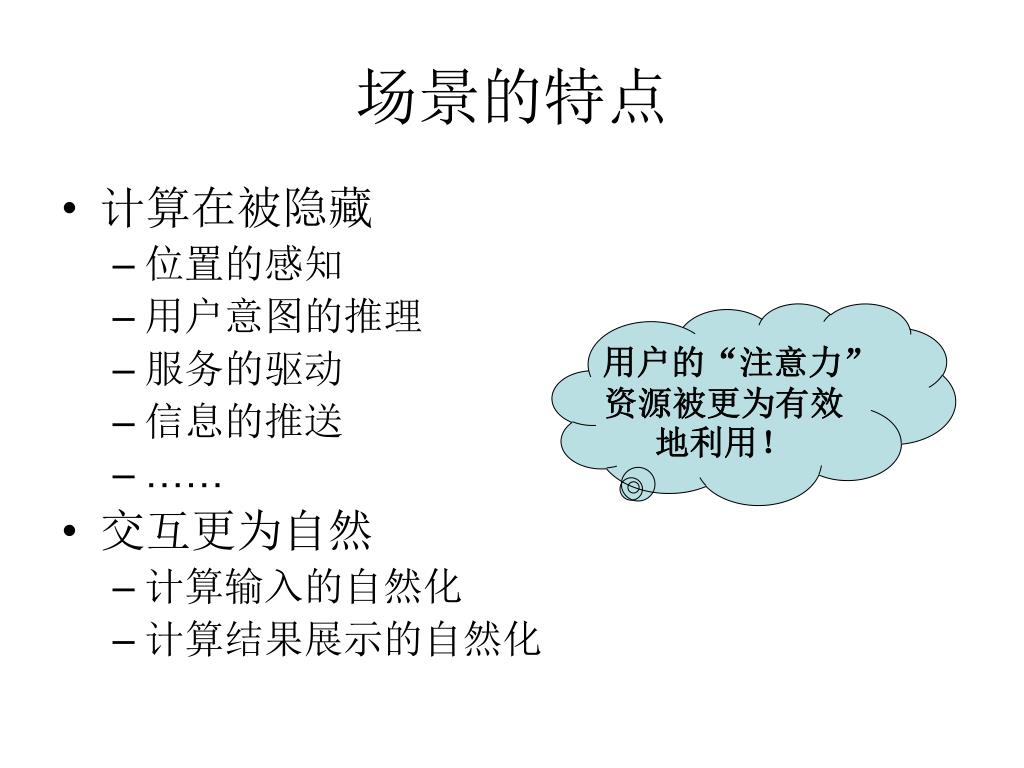 场景的特点

• 计算在被隐藏
  – 位置的感知
  – 用户意图的推理
  – 服务的驱动
  – 信息的推送
  – ……
• 交互更为自然
  – 计算输入的自然化
  – 计算结果展示的自然化

用户的“注意力”资源被更为有效地利用！